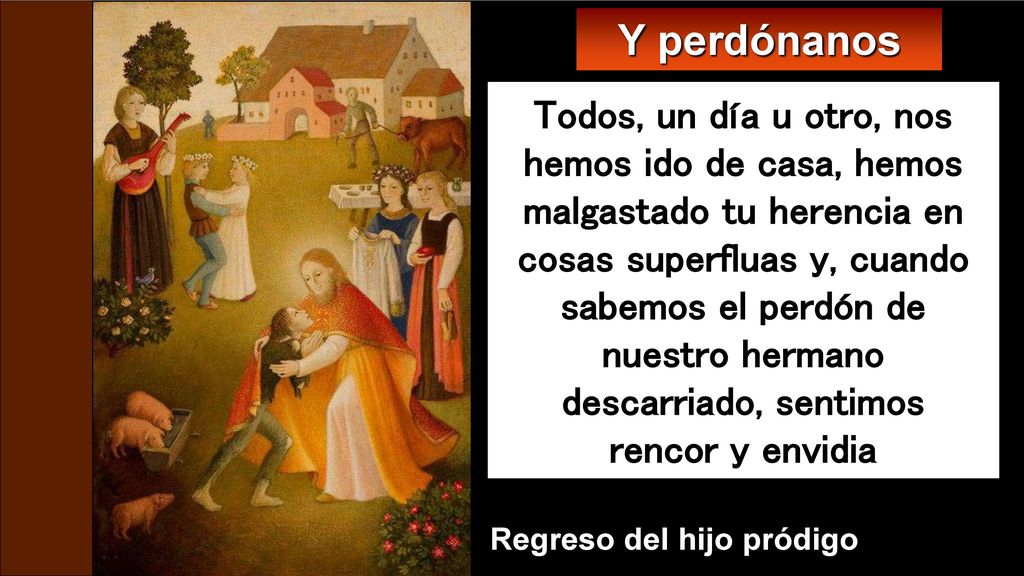 Y perdónanos

Todos, un día u otro, nos hemos ido de casa, hemos malgastado tu herencia en cosas superfluas y, cuando sabemos el perdón de nuestro hermano descarriado, sentimos rencor y envidia

Regreso del hijo pródigo